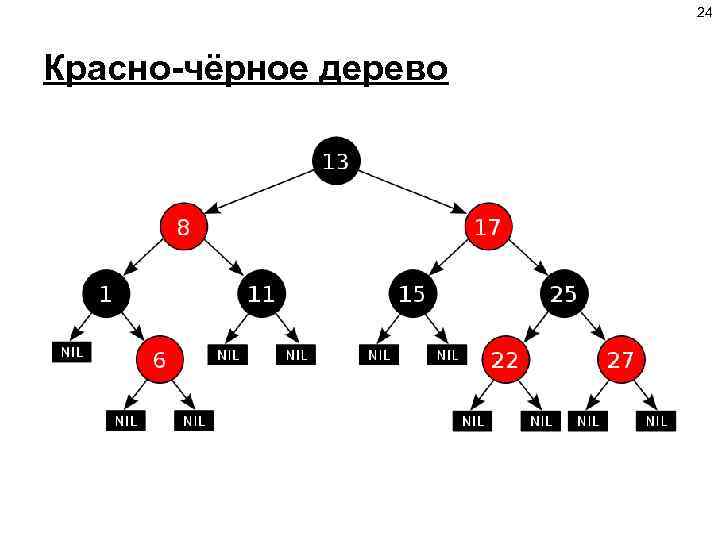 24

Красно-чёрное дерево

13

8

17

1

11

15

25

NIL

6

NIL

NIL

NIL

NIL

22

27

NIL

NIL

NIL

NIL

NIL

NIL